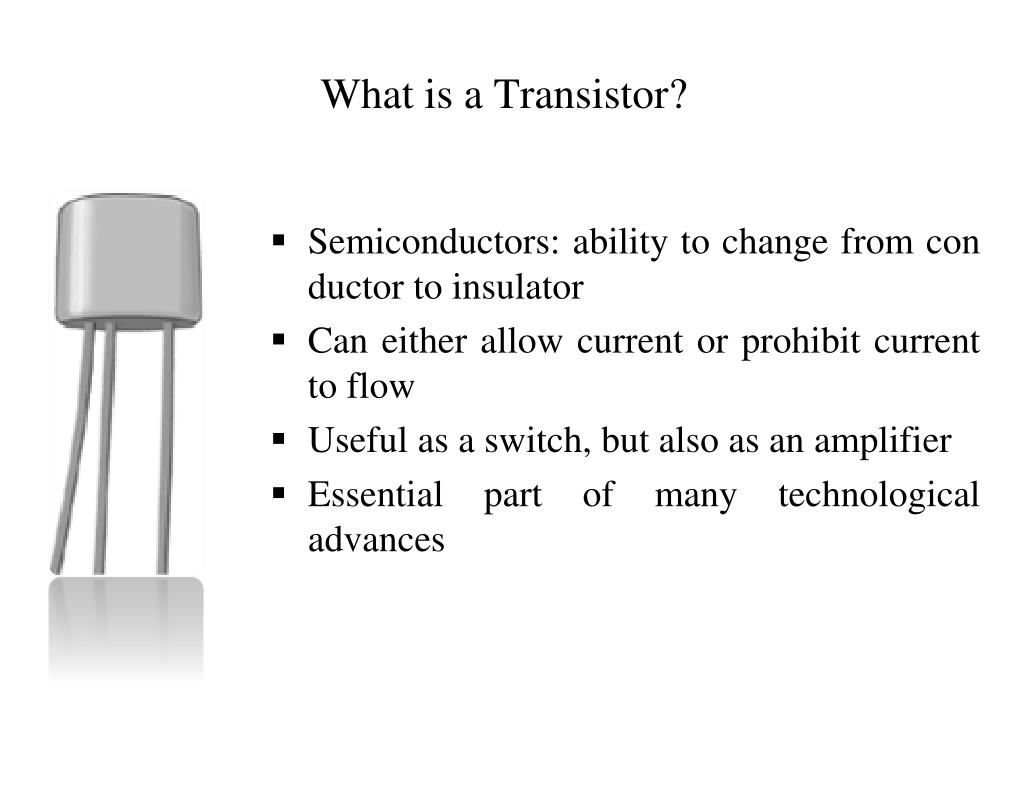 What is a Transistor?

▪ Semiconductors: ability to change from con ductor to insulator
▪ Can either allow current or prohibit current to flow
▪ Useful as a switch, but also as an amplifier
▪ Essential part of many technological advances